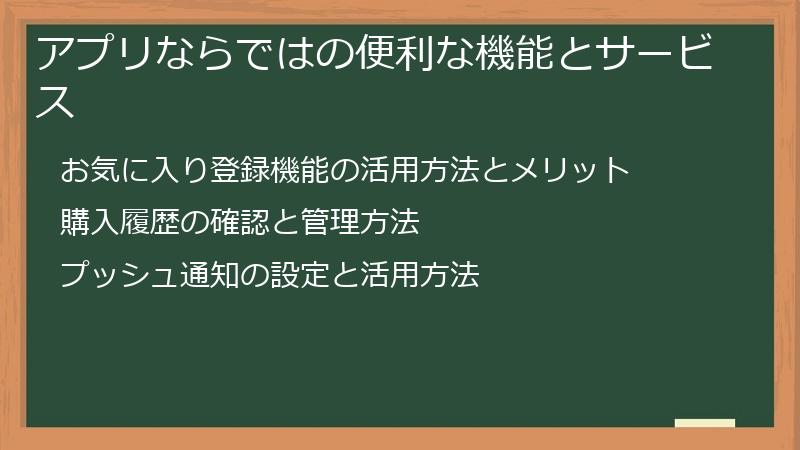 アプリならではの便利な機能とサービス

お気に入り登録機能の活用方法とメリット

購入履歴の確認と管理方法

プッシュ通知の設定と活用方法